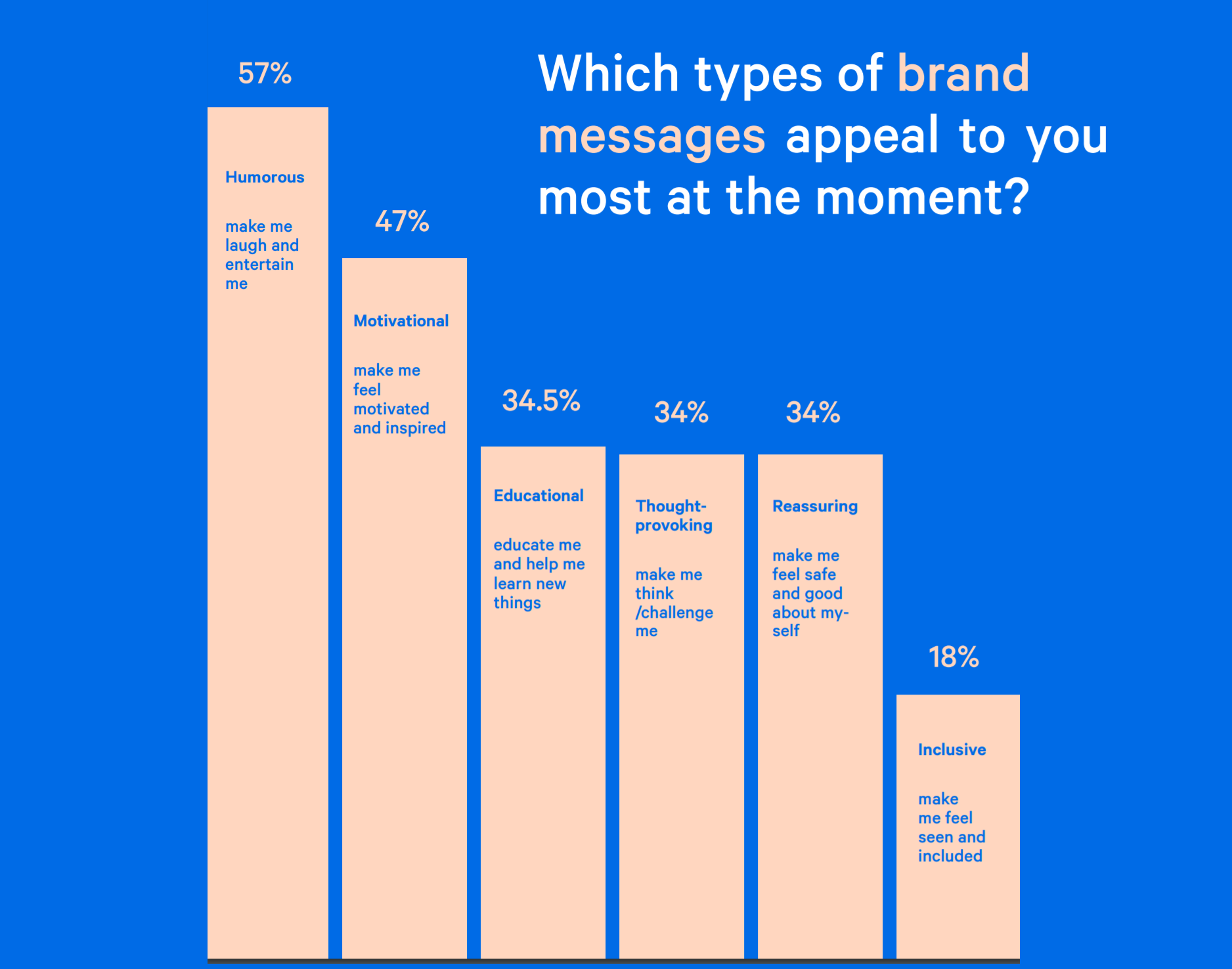 Which types of brand messages appeal to you most at the moment?

57%

Humorous

make me laugh and entertain me

47%

Motivational

make me feel motivated and inspired

34.5%

Educational

educate me and help me learn new things

34%

Thought-provoking

make me think /challenge me

34%

Reassuring

make me feel safe and good about myself

18%

Inclusive

make me feel seen and included